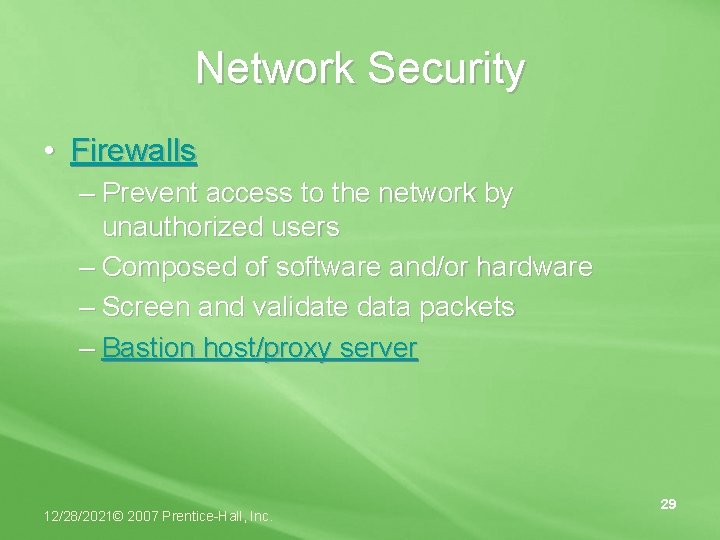 Network Security

• Firewalls
– Prevent access to the network by unauthorized users
– Composed of software and/or hardware
– Screen and validate data packets
– Bastion host/proxy server

12/28/2021© 2007 Prentice-Hall, Inc.

29